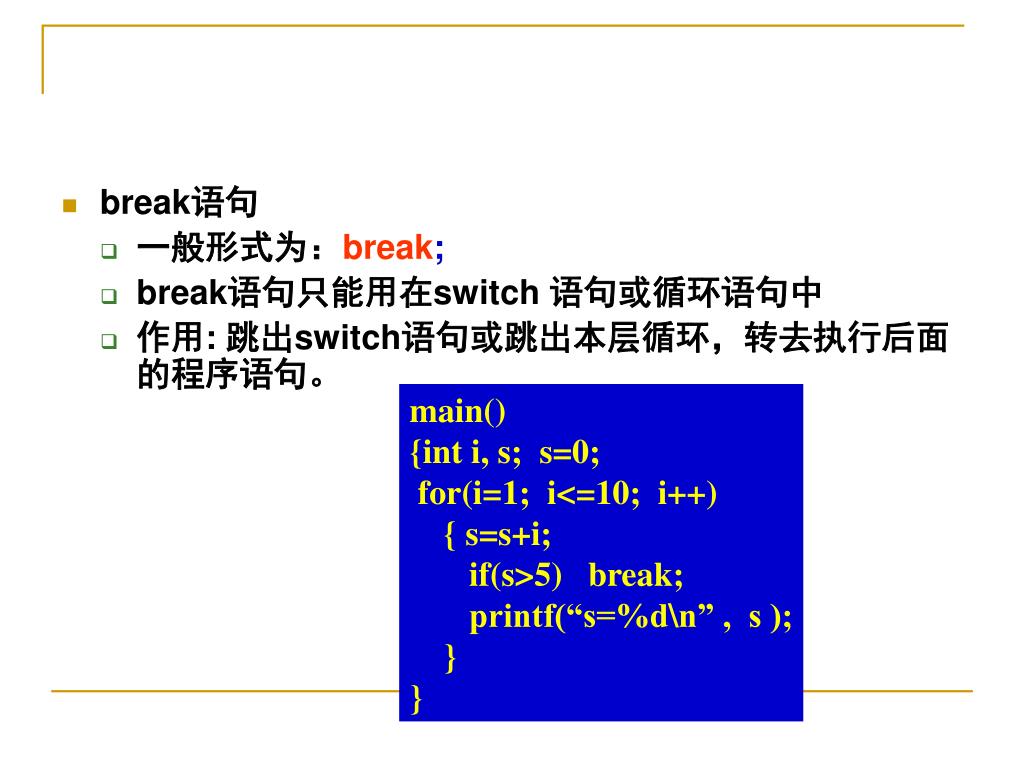 break语句

一般形式为：break;

break语句只能用在switch 语句或循环语句中

作用: 跳出switch语句或跳出本层循环，转去执行后面的程序语句。

main()
{int i, s;  s=0;
 for(i=1;  i<=10;  i++)
   { s=s+i;
     if(s>5)   break;
     printf(“s=%d\n” ,  s );
   }
}